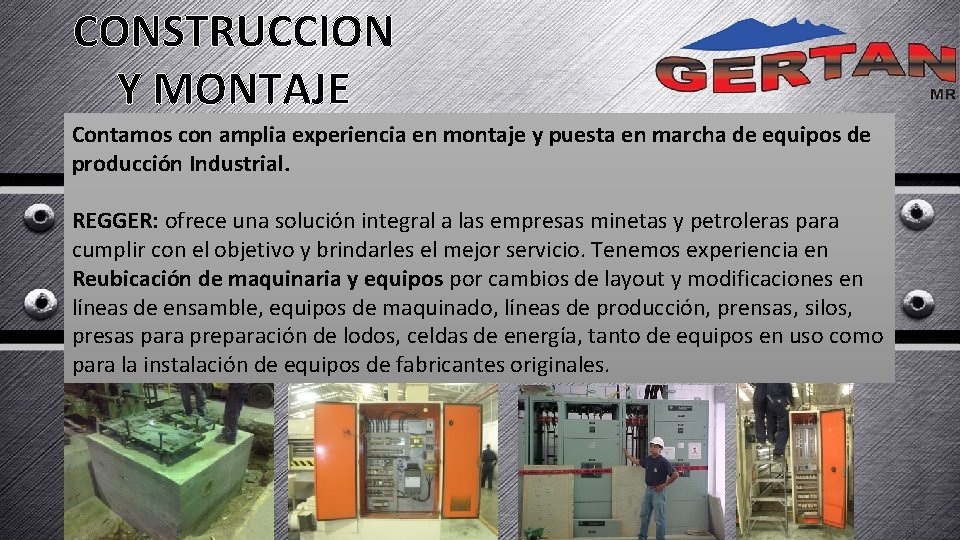 CONSTRUCCION
Y MONTAJE

GERTAN
MR

Contamos con amplia experiencia en montaje y puesta en marcha de equipos de producción Industrial.

REGGER: ofrece una solución integral a las empresas minetas y petroleras para cumplir con el objetivo y brindarles el mejor servicio. Tenemos experiencia en Reubicación de maquinaria y equipos por cambios de layout y modificaciones en líneas de ensamble, equipos de maquinado, líneas de producción, prensas, silos, presas para preparación de lodos, celdas de energía, tanto de equipos en uso como para la instalación de equipos de fabricantes originales.